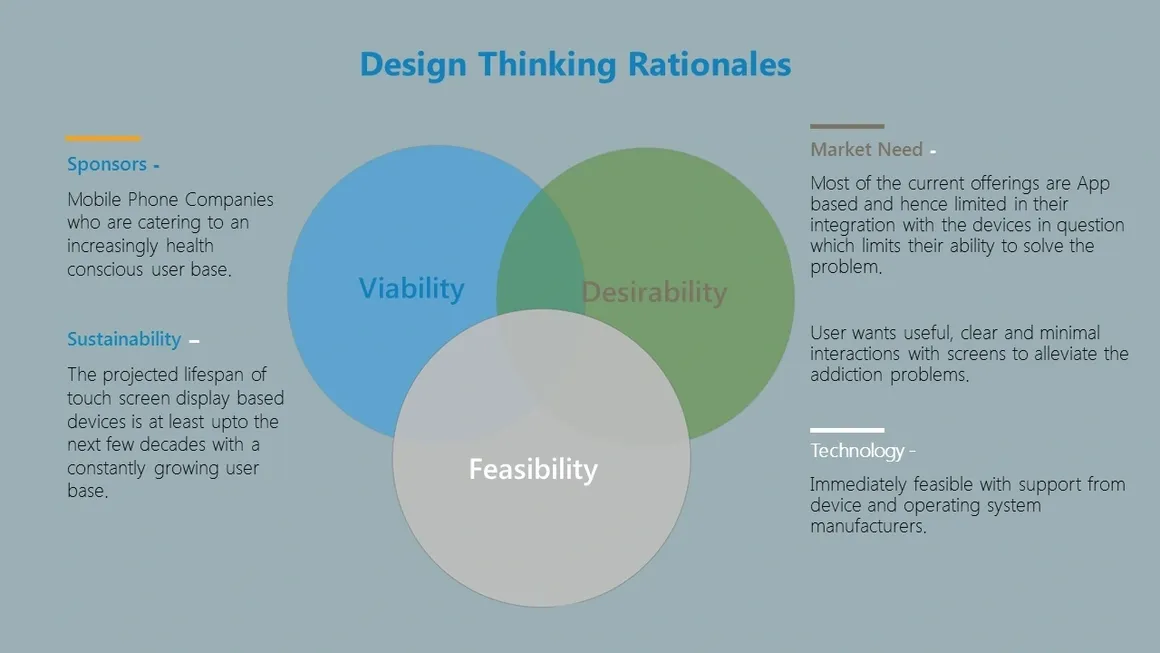 Design Thinking Rationales

Sponsors -

Mobile Phone Companies who are catering to an increasingly health conscious user base.

Sustainability –

The projected lifespan of touch screen display based devices is at least upto the next few decades with a constantly growing user base.

Viability

Desirability

Feasibility

Market Need -

Most of the current offerings are App based and hence limited in their integration with the devices in question which limits their ability to solve the problem.

User wants useful, clear and minimal interactions with screens to alleviate the addiction problems.

Technology -

Immediately feasible with support from device and operating system manufacturers.